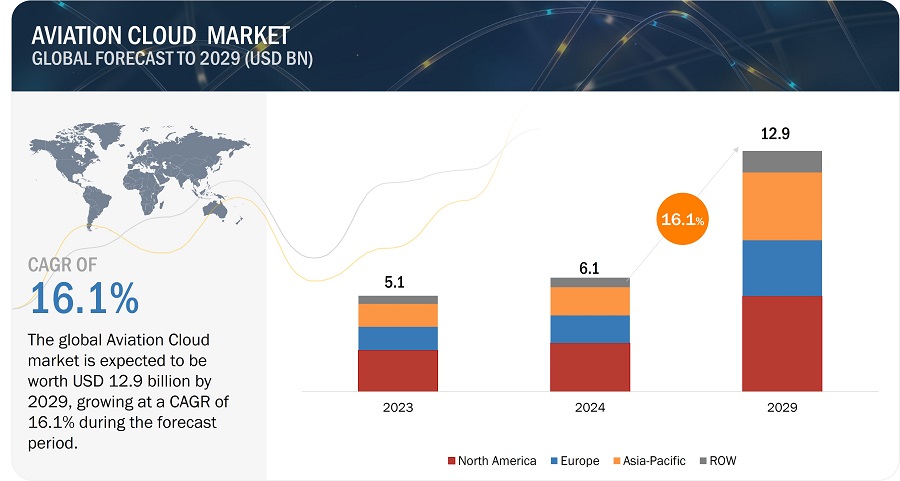 AVIATION CLOUD MARKET
GLOBAL FORECAST TO 2029 (USD BN)

CAGR OF
16.1%

The global Aviation Cloud market is expected to be worth USD 12.9 billion by 2029, growing at a CAGR of 16.1% during the forecast period.

5.1
6.1
16.1%
12.9

2023
2024
2029

North America
Europe
Asia-Pacific
ROW